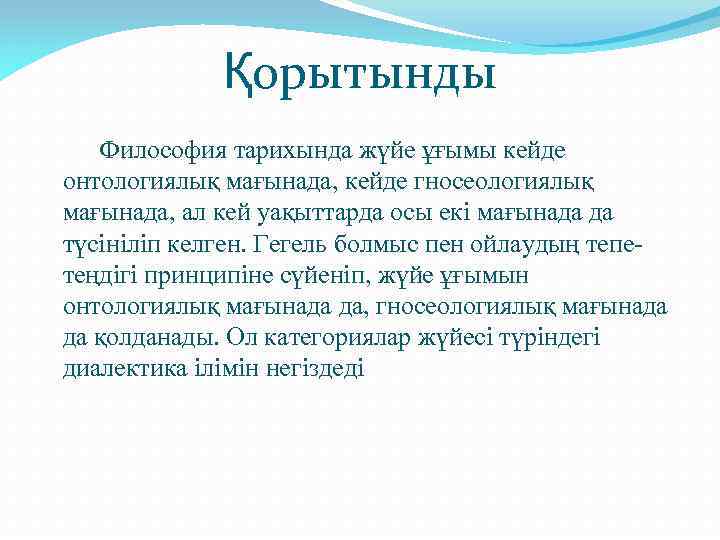 Қорытынды

Философия тарихында жүйе ұғымы кейде онтологиялық мағынада, кейде гносеологиялық мағынада, ал кей уақыттарда осы екі мағынада да түсініліп келген. Гегель болмыс пен ойлаудың тепе-теңдігі принципіне сүйеніп, жүйе ұғымын онтологиялық мағынада да, гносеологиялық мағынада да қолданады. Ол категориялар жүйесі түріндегі диалектика ілімін негіздеді